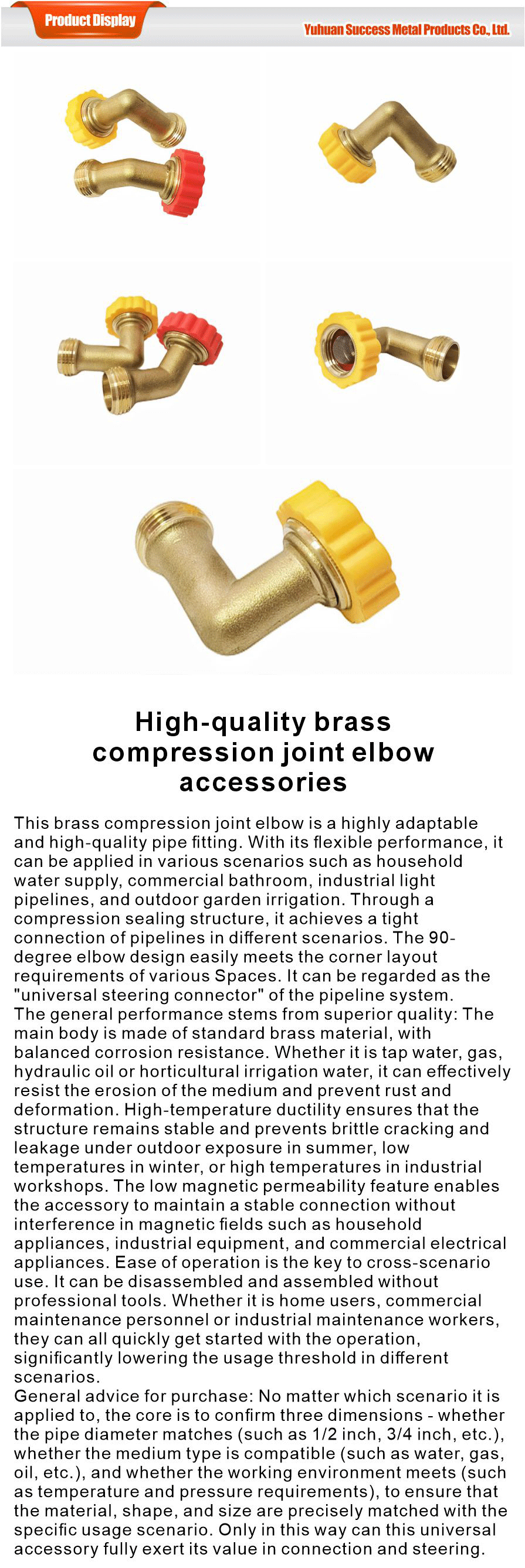 Product Display

Yuhuan Success Metal Products Co., Ltd.

High-quality brass compression joint elbow accessories

This brass compression joint elbow is a highly adaptable and high-quality pipe fitting. With its flexible performance, it can be applied in various scenarios such as household water supply, commercial bathroom, industrial light pipelines, and outdoor garden irrigation. Through a compression sealing structure, it achieves a tight connection of pipelines in different scenarios. The 90-degree elbow design easily meets the corner layout requirements of various Spaces. It can be regarded as the "universal steering connector" of the pipeline system.
The general performance stems from superior quality: The main body is made of standard brass material, with balanced corrosion resistance. Whether it is tap water, gas, hydraulic oil or horticultural irrigation water, it can effectively resist the erosion of the medium and prevent rust and deformation. High-temperature ductility ensures that the structure remains stable and prevents brittle cracking and leakage under outdoor exposure in summer, low temperatures in winter, or high temperatures in industrial workshops. The low magnetic permeability feature enables the accessory to maintain a stable connection without interference in magnetic fields such as household appliances, industrial equipment, and commercial electrical appliances. Ease of operation is the key to cross-scenario use. It can be disassembled and assembled without professional tools. Whether it is home users, commercial maintenance personnel or industrial maintenance workers, they can all quickly get started with the operation, significantly lowering the usage threshold in different scenarios.
General advice for purchase: No matter which scenario it is applied to, the core is to confirm three dimensions - whether the pipe diameter matches (such as 1/2 inch, 3/4 inch, etc.), whether the medium type is compatible (such as water, gas, oil, etc.), and whether the working environment meets (such as temperature and pressure requirements), to ensure that the material, shape, and size are precisely matched with the specific usage scenario. Only in this way can this universal accessory fully exert its value in connection and steering.